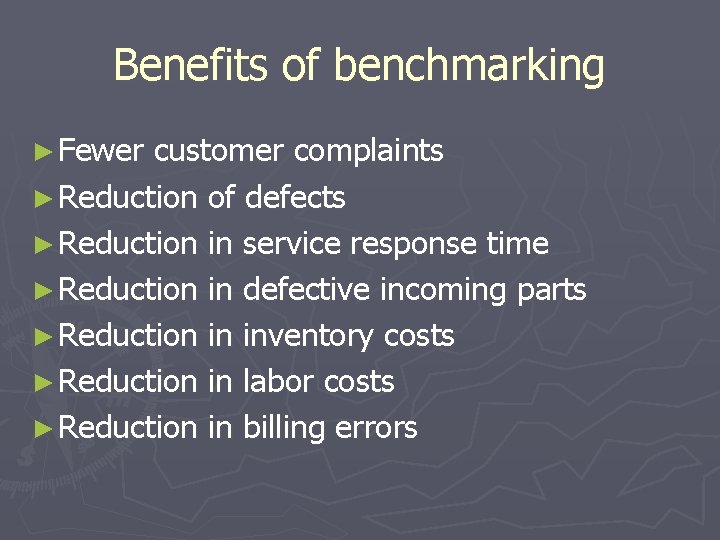 Benefits of benchmarking

► Fewer customer complaints
► Reduction of defects
► Reduction in service response time
► Reduction in defective incoming parts
► Reduction in inventory costs
► Reduction in labor costs
► Reduction in billing errors